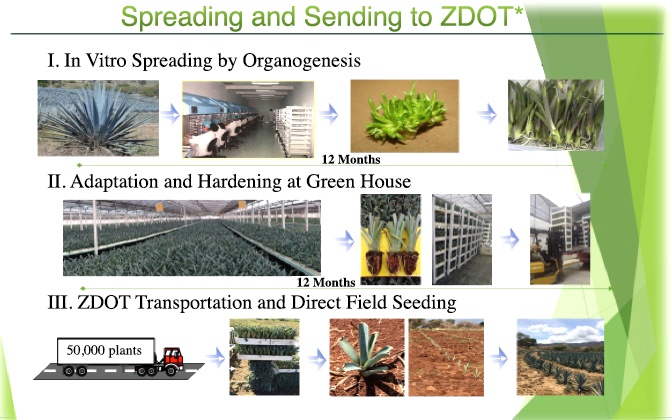 Spreading and Sending to ZDOT*

I. In Vitro Spreading by Organogenesis

12 Months

II. Adaptation and Hardening at Green House

12 Months

III. ZDOT Transportation and Direct Field Seeding

50,000 plants